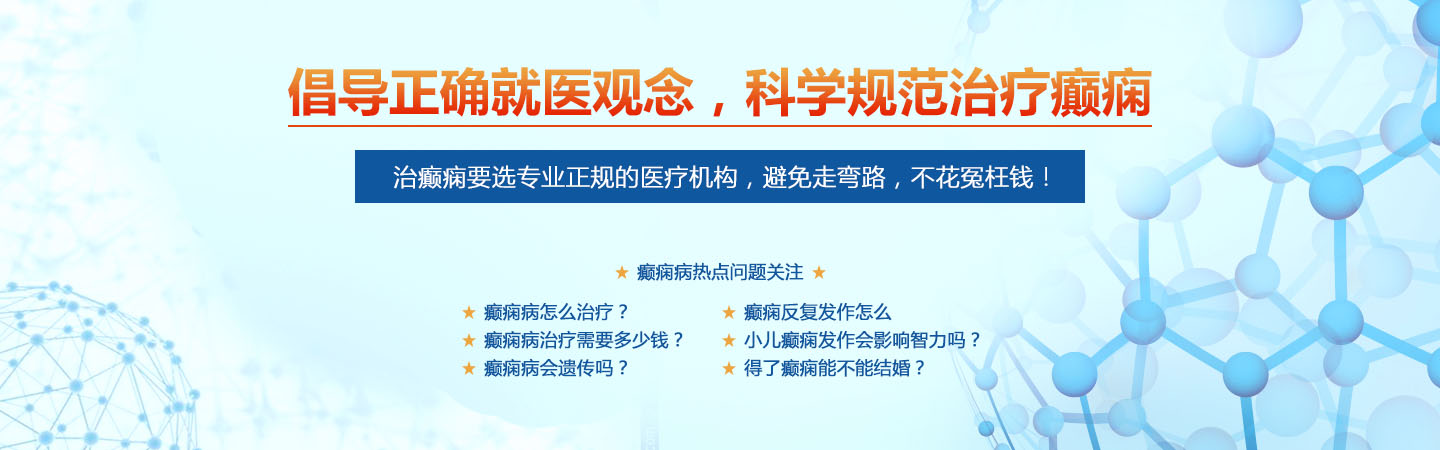 倡导正确就医观念，科学规范治疗癫痫

治癫痫要选专业正规的医疗机构，避免走弯路，不花冤枉钱！

★ 癫痫病热点问题关注 ★

★ 癫痫病怎么治疗？
★ 癫痫病治疗需要多少钱？
★ 癫痫病会遗传吗？

★ 癫痫反复发作怎么
★ 小儿癫痫发作会影响智力吗？
★ 得了癫痫能不能结婚？